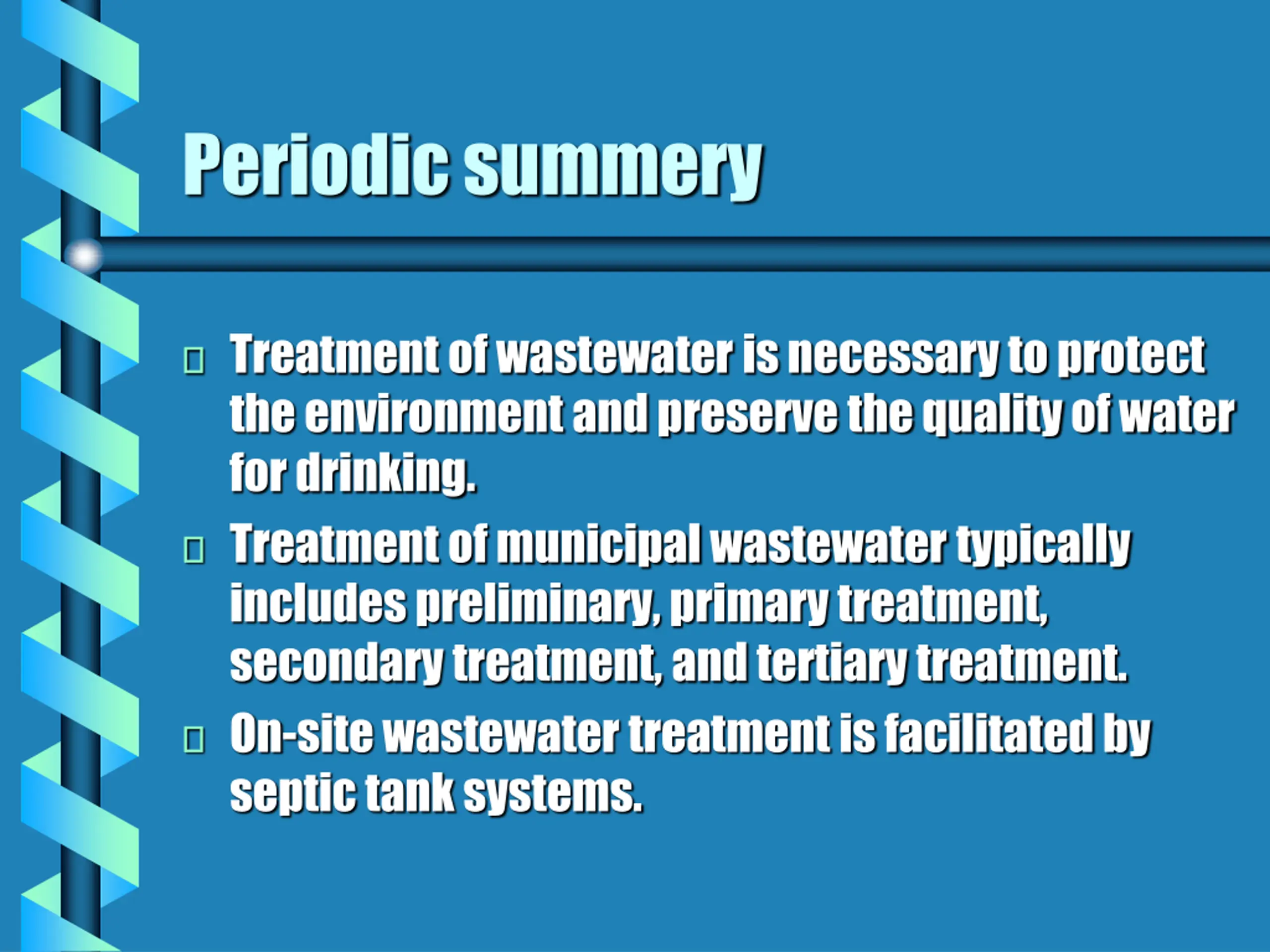 Periodic summery

- Treatment of wastewater is necessary to protect the environment and preserve the quality of water for drinking.
- Treatment of municipal wastewater typically includes preliminary, primary treatment, secondary treatment, and tertiary treatment.
- On-site wastewater treatment is facilitated by septic tank systems.